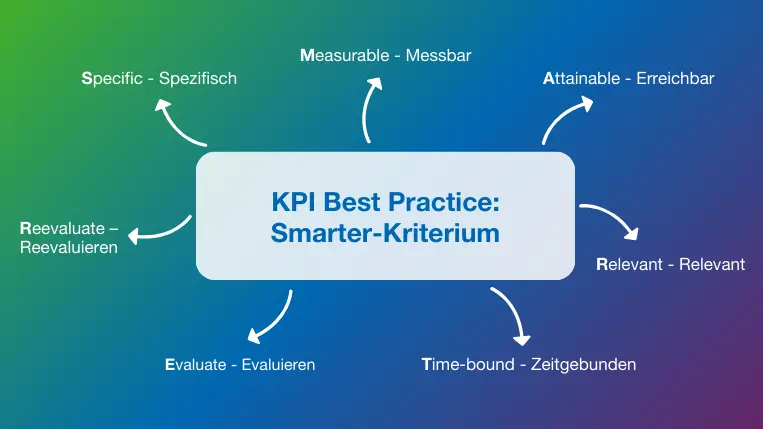 KPI Best Practice: Smarter-Kriterium

Specific - Spezifisch

Measurable - Messbar

Attainable - Erreichbar

Relevant - Relevant

Time-bound - Zeitgebunden

Evaluate - Evaluieren

Reevaluate – Reevaluieren